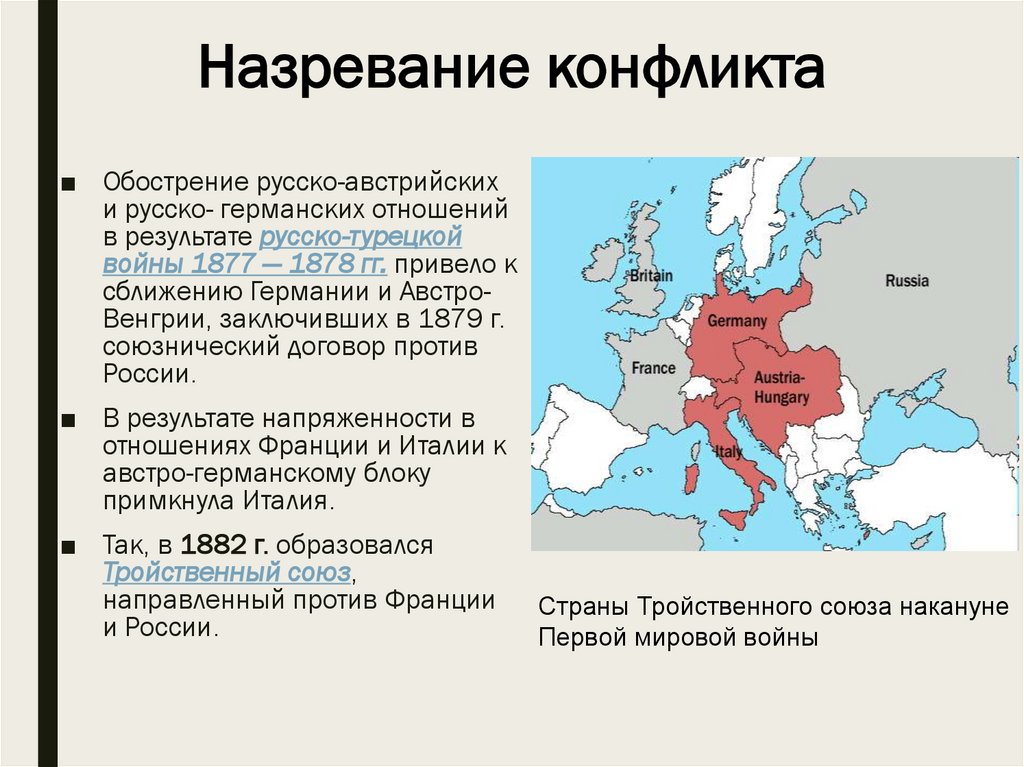 Назревание конфликта

■ Обострение русско-австрийских и русско- германских отношений в результате русско-турецкой войны 1877 — 1878 гг. привело к сближению Германии и Австро-Венгрии, заключивших в 1879 г. союзнический договор против России.

■ В результате напряженности в отношениях Франции и Италии к австро-германскому блоку примкнула Италия.

■ Так, в 1882 г. образовался Тройственный союз, направленный против Франции и России.

Britain
Russia
Germany
France
Austria-Hungary
Italy

Страны Тройственного союза накануне Первой мировой войны